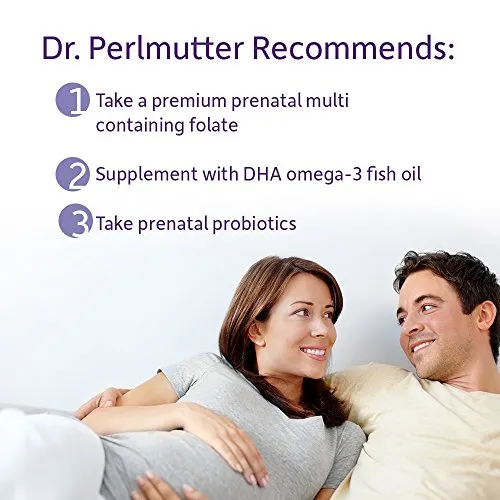 Dr. Perlmutter Recommends:

1 Take a premium prenatal multi containing folate

2 Supplement with DHA omega-3 fish oil

3 Take prenatal probiotics